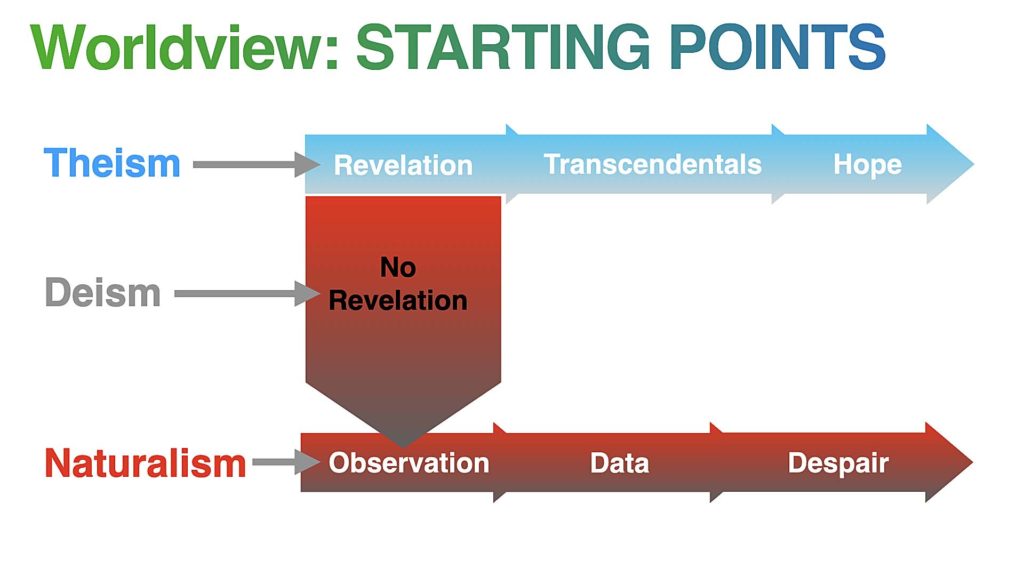 Worldview: STARTING POINTS

Theism

Revelation

Transcendentals

Hope

Deism

No Revelation

Naturalism

Observation

Data

Despair